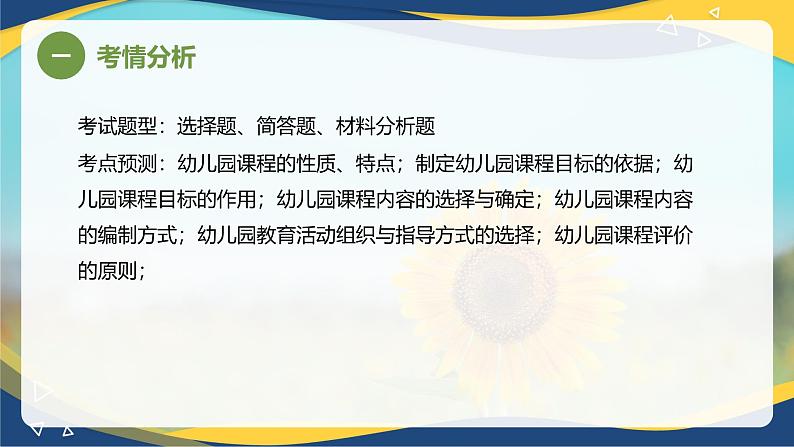 一 考情分析

考试题型：选择题、简答题、材料分析题

考点预测：幼儿园课程的性质、特点；制定幼儿园课程目标的依据；幼儿园课程目标的作用；幼儿园课程内容的选择与确定；幼儿园课程内容的编制方式；幼儿园教育活动组织与指导方式的选择；幼儿园课程评价的原则；